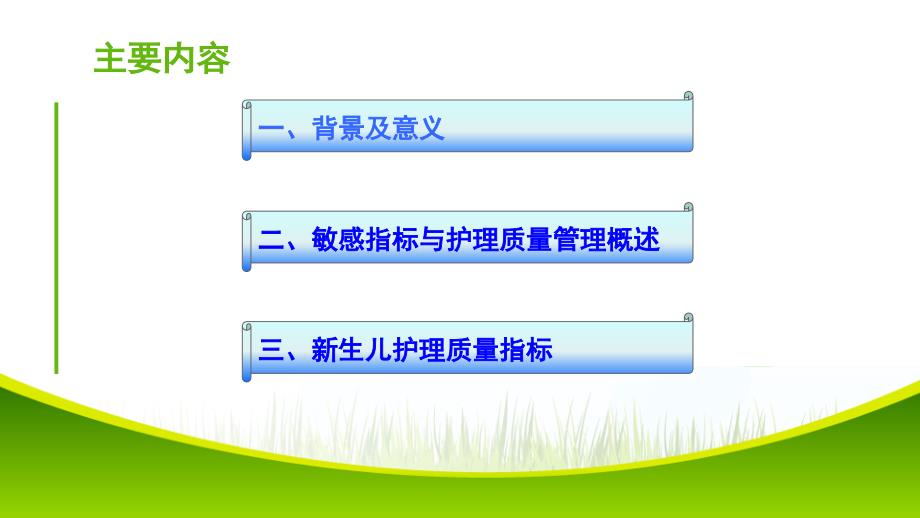 主要内容

一、背景及意义

二、敏感指标与护理质量管理概述

三、新生儿护理质量指标